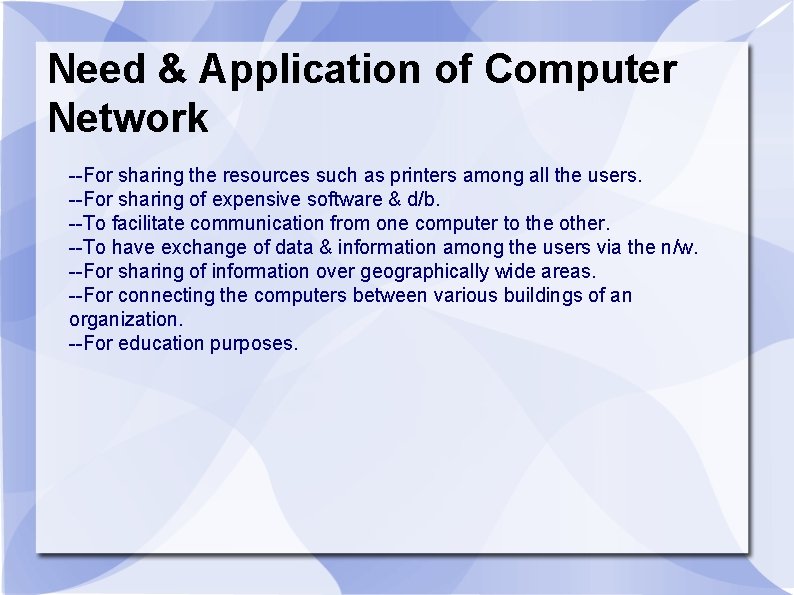 Need & Application of Computer Network

--For sharing the resources such as printers among all the users.
--For sharing of expensive software & d/b.
--To facilitate communication from one computer to the other.
--To have exchange of data & information among the users via the n/w.
--For sharing of information over geographically wide areas.
--For connecting the computers between various buildings of an organization.
--For education purposes.